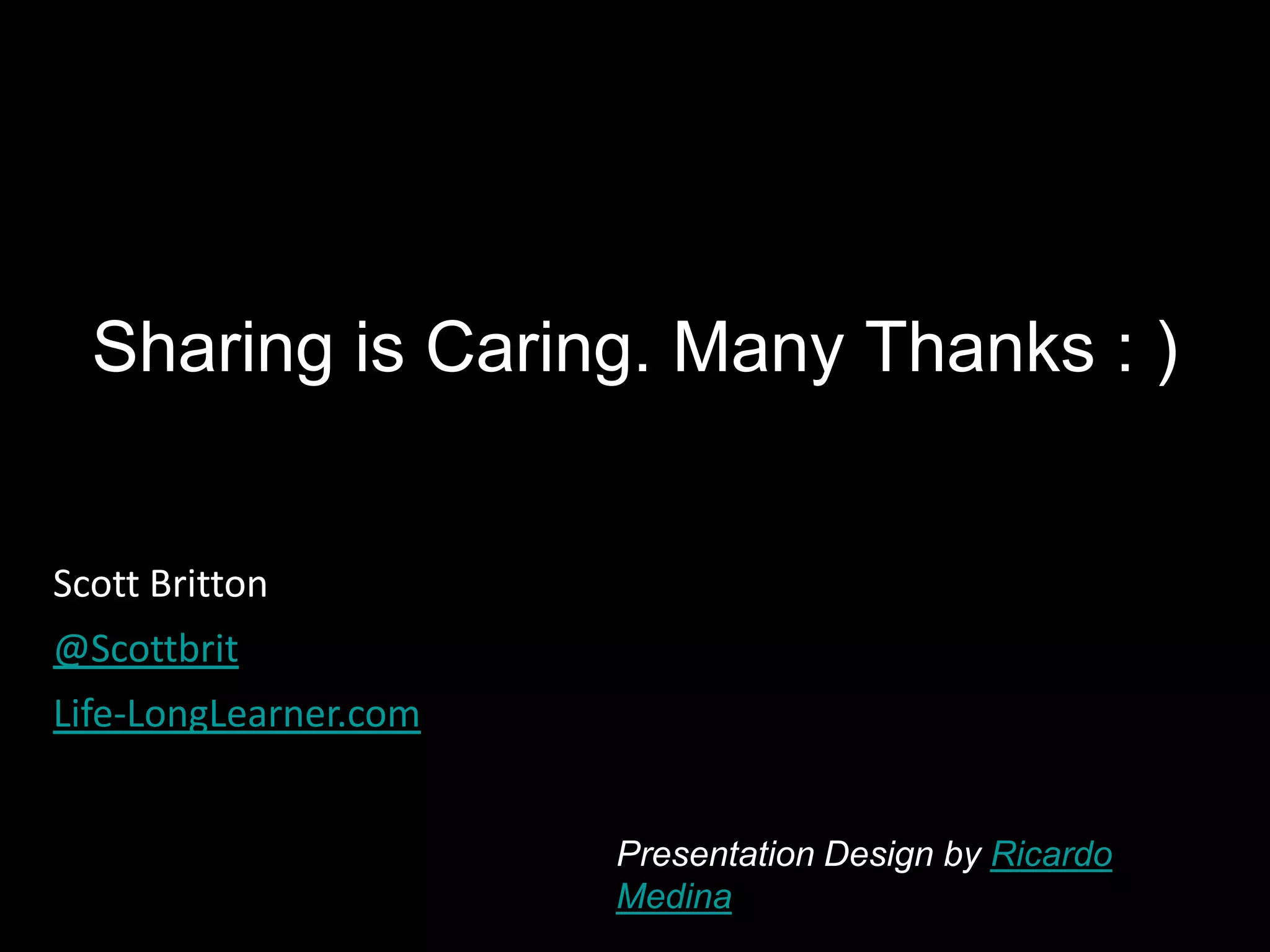 Sharing is Caring. Many Thanks : )

Scott Britton

@Scottbrit

Life-LongLearner.com

Presentation Design by Ricardo Medina